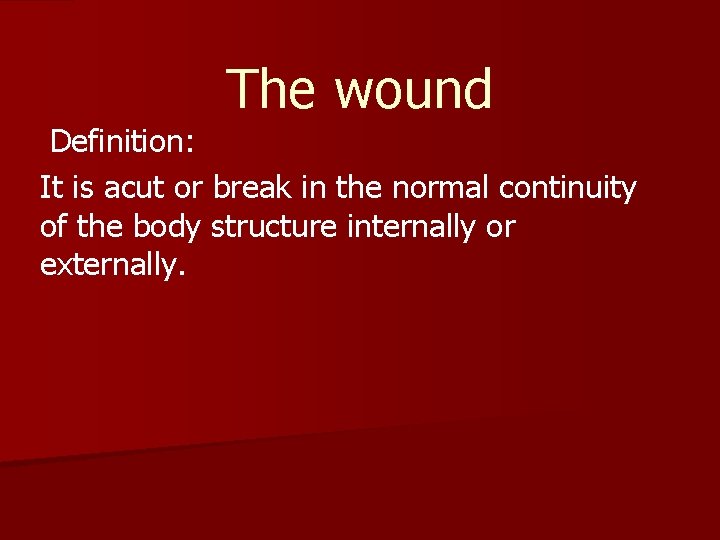 The wound

Definition:

It is acut or break in the normal continuity of the body structure internally or externally.